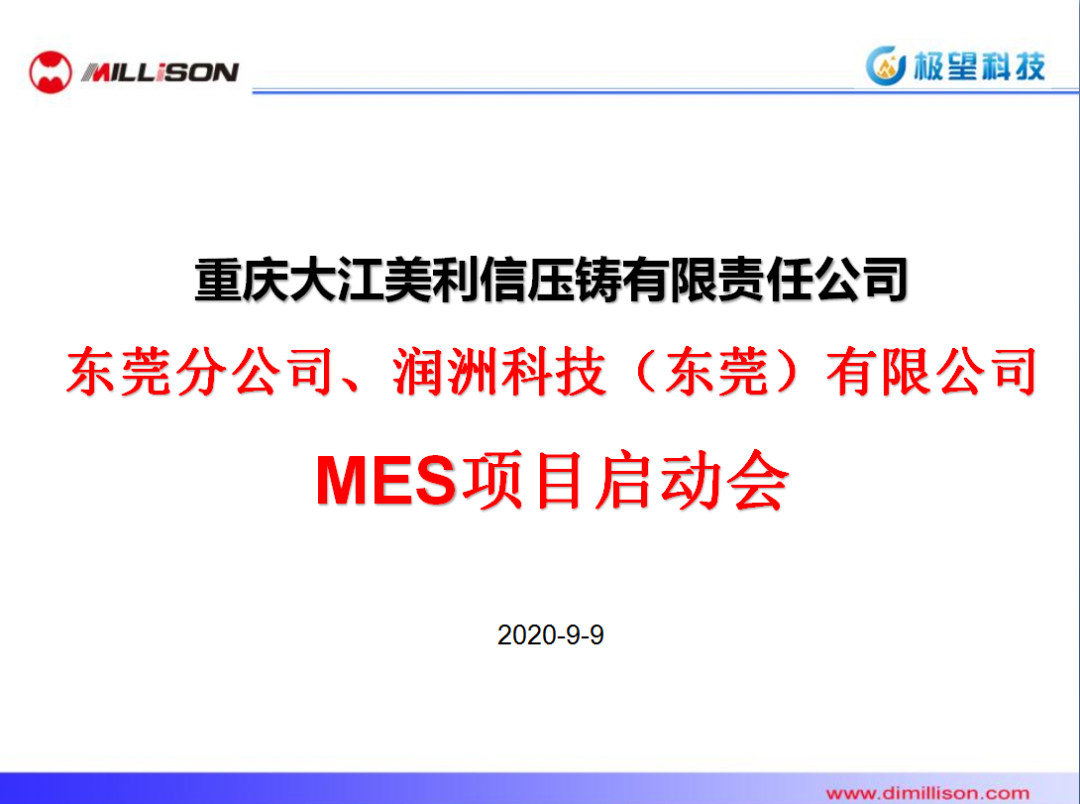 MILLISON

极望科技

重庆大江美利信压铸有限责任公司

东莞分公司、润洲科技（东莞）有限公司

MES项目启动会

2020-9-9

www.dimillison.com